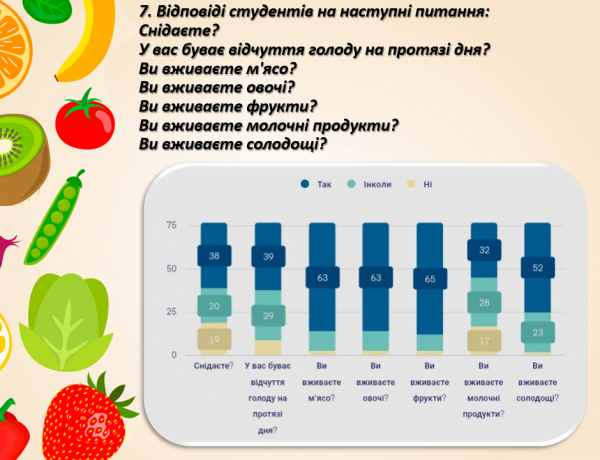 7. Відповіді студентів на наступні питання:
Снідаєте?
У вас буває відчуття голоду на протязі дня?
Ви вживаєте м'ясо?
Ви вживаєте овочі?
Ви вживаєте фрукти?
Ви вживаєте молочні продукти?
Ви вживаєте солодощі?

Так Інколи Ні

75
50
25
0

38
20
19
39
29
63
63
65
32
28
17
52
23

Снідаєте?
У вас буває відчуття голоду на протязі дня?
Ви вживаєте м'ясо?
Ви вживаєте овочі?
Ви вживаєте фрукти?
Ви вживаєте молочні продукти?
Ви вживаєте солодощі?